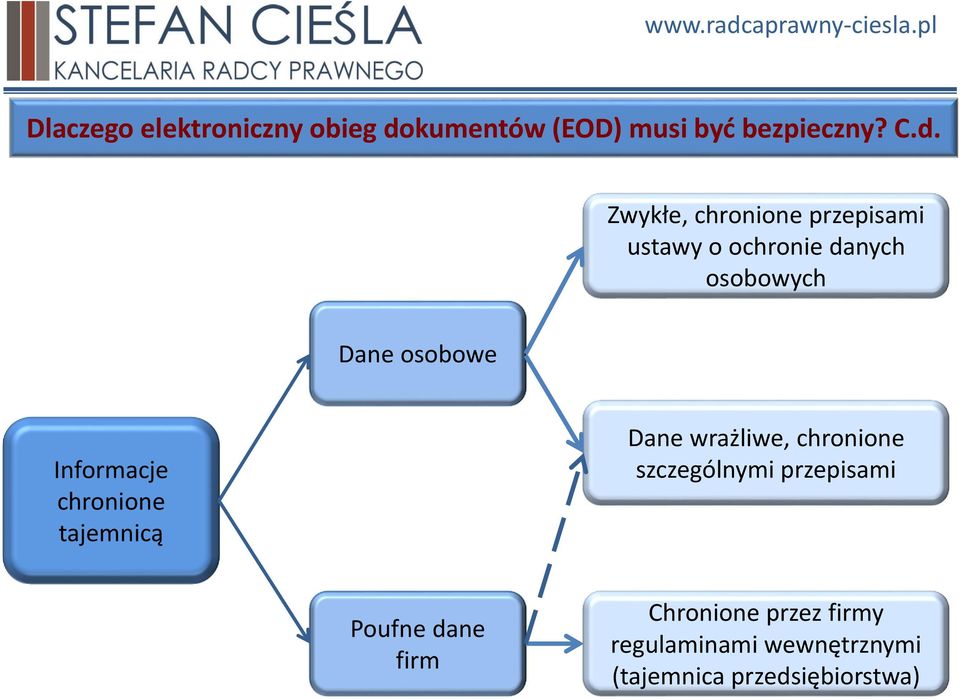 STEFAN CIEŚLA
KANCELARIA RADCY PRAWNEGO

www.radcaprawny-ciesla.pl

Dlaczego elektroniczny obieg dokumentów (EOD) musi być bezpieczny? C.d.

Informacje chronione tajemnicą

Dane osobowe

Poufne dane firm

Zwykłe, chronione przepisami ustawy o ochronie danych osobowych

Dane wrażliwe, chronione szczególnymi przepisami

Chronione przez firmy regulaminami wewnętrznymi (tajemnica przedsiębiorstwa)